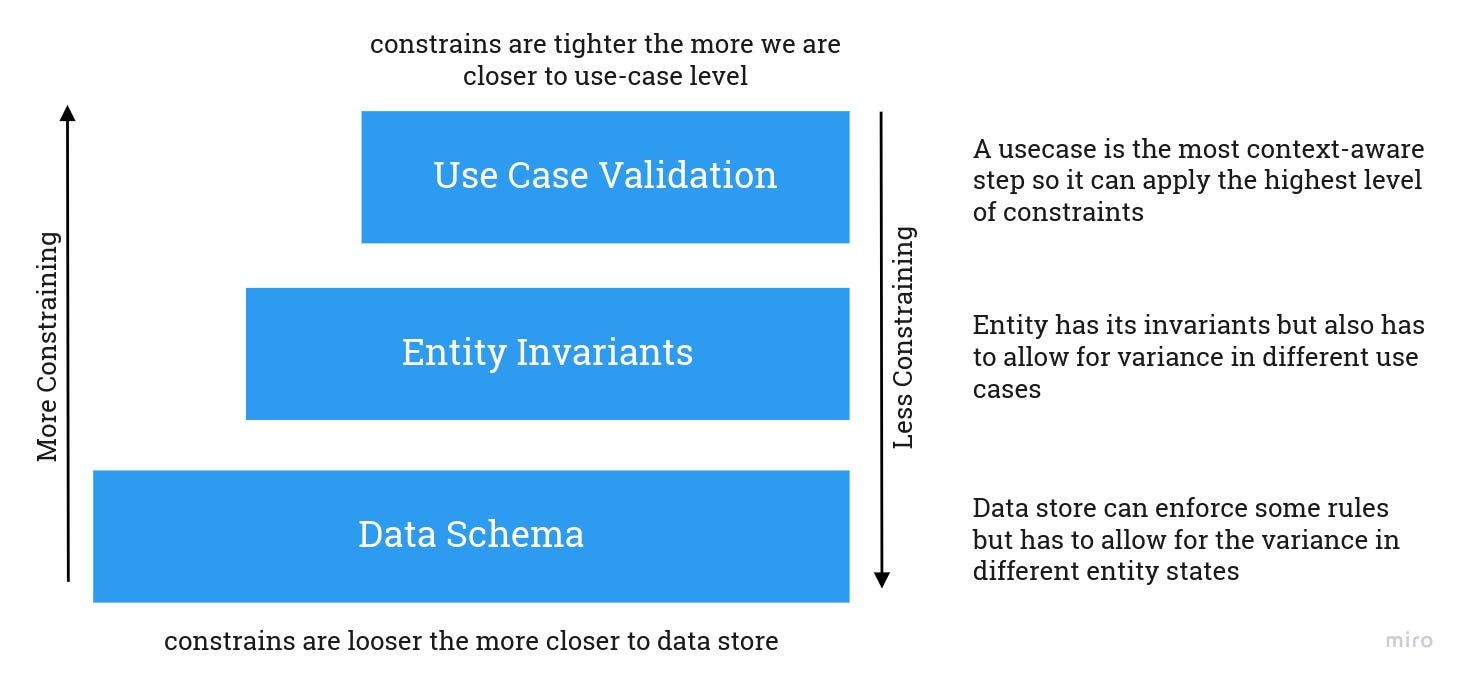 constrains are tighter the more we are closer to use-case level

More Constraining

Use Case Validation

Entity Invariants

Data Schema

Less Constraining

A usecase is the most context-aware step so it can apply the highest level of constraints

Entity has its invariants but also has to allow for variance in different use cases

Data store can enforce some rules but has to allow for the variance in different entity states

constrains are looser the more closer to data store

miro